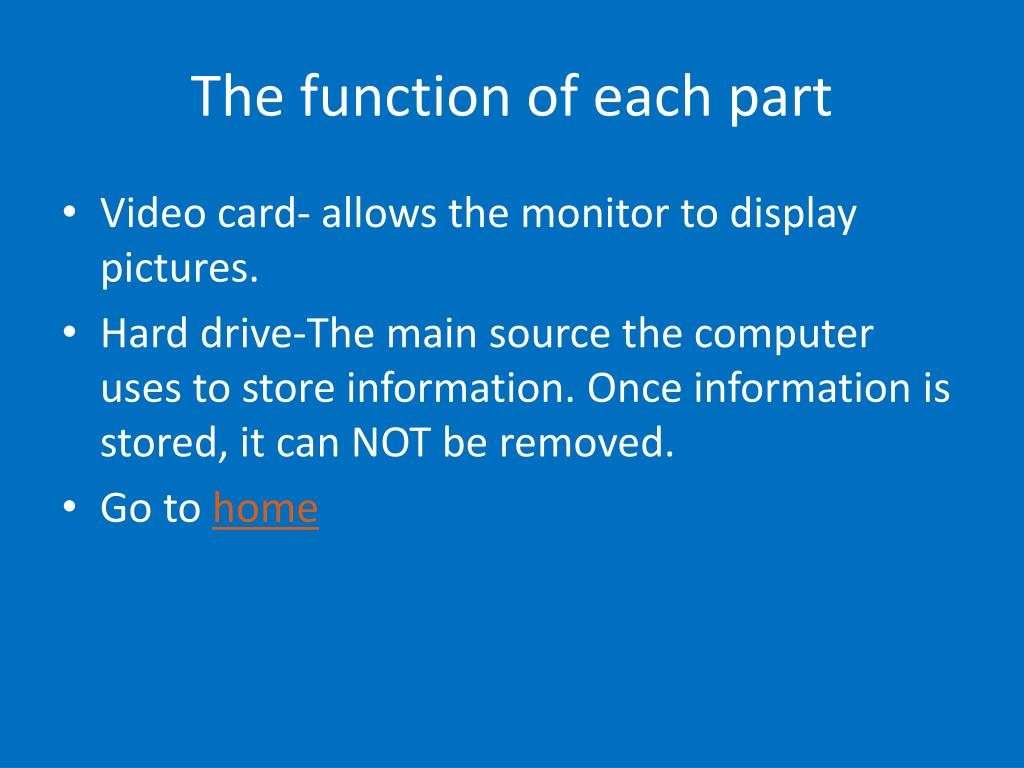 The function of each part

• Video card- allows the monitor to display pictures.
• Hard drive-The main source the computer uses to store information. Once information is stored, it can NOT be removed.
• Go to home